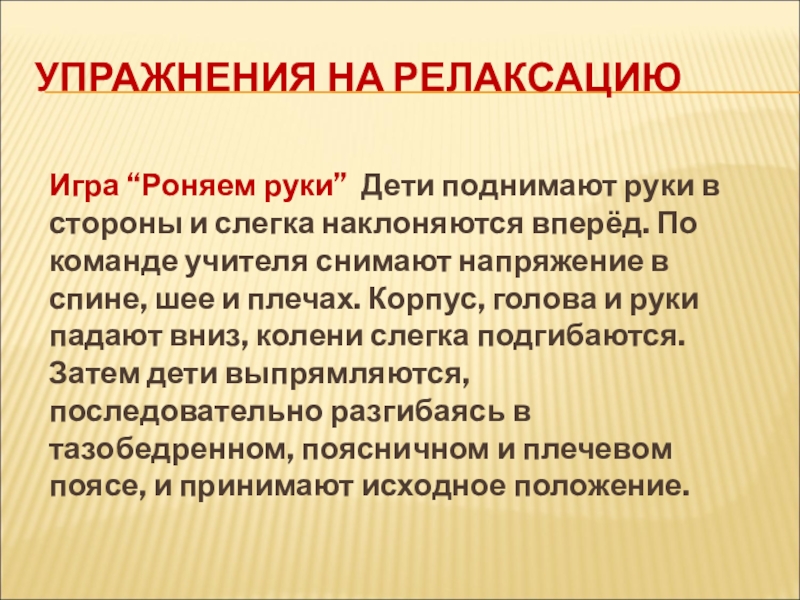 УПРАЖНЕНИЯ НА РЕЛАКСАЦИЮ

Игра “Роняем руки” Дети поднимают руки в стороны и слегка наклоняются вперёд. По команде учителя снимают напряжение в спине, шее и плечах. Корпус, голова и руки падают вниз, колени слегка подгибаются. Затем дети выпрямляются, последовательно разгибаясь в тазобедренном, поясничном и плечевом поясе, и принимают исходное положение.